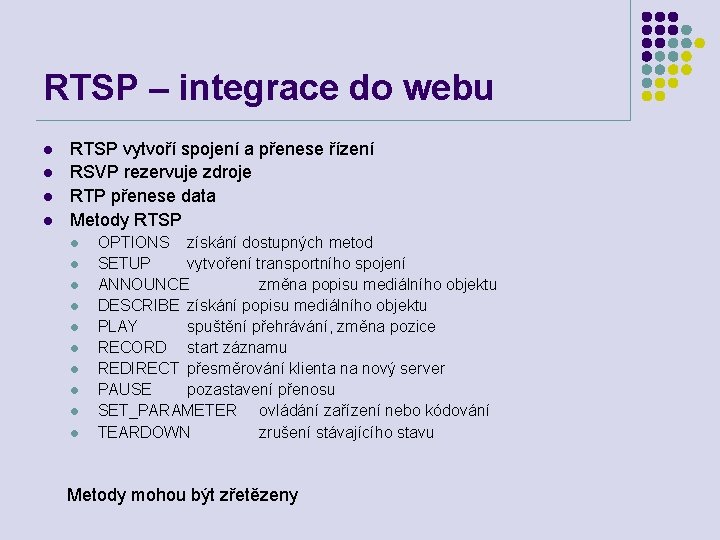 RTSP – integrace do webu

- RTSP vytvoří spojení a přenese řízení
- RSVP rezervuje zdroje
- RTP přenese data
- Metody RTSP
  - OPTIONS získání dostupných metod
  - SETUP vytvoření transportního spojení
  - ANNOUNCE změna popisu mediálního objektu
  - DESCRIBE získání popisu mediálního objektu
  - PLAY spuštění přehrávání, změna pozice
  - RECORD start záznamu
  - REDIRECT přesměrování klienta na nový server
  - PAUSE pozastavení přenosu
  - SET_PARAMETER ovládání zařízení nebo kódování
  - TEARDOWN zrušení stávajícího stavu

Metody mohou být zřetězeny